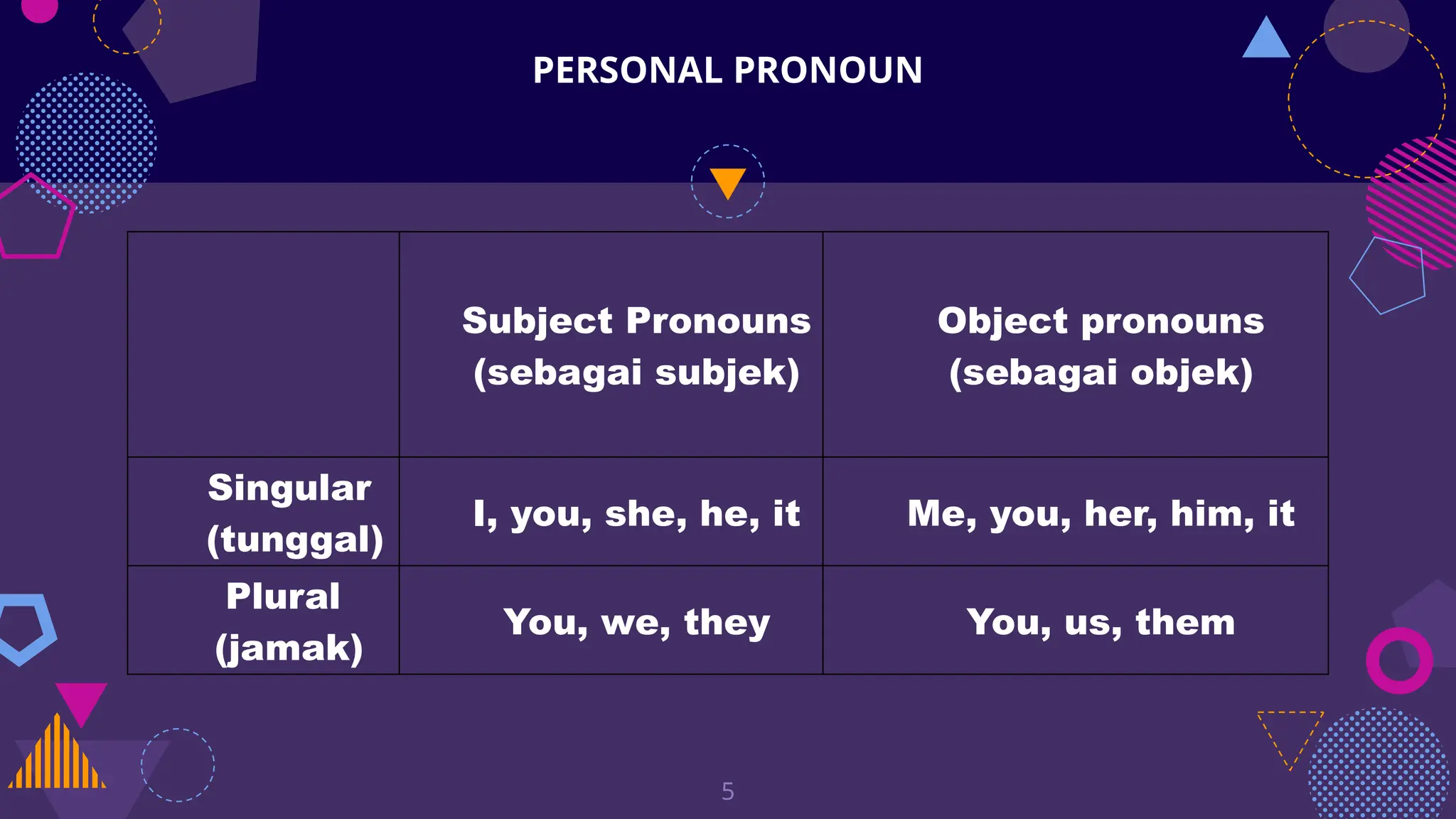 PERSONAL PRONOUN

| | Subject Pronouns (sebagai subjek) | Object pronouns (sebagai objek) |
|---|---|---|
| Singular (tunggal) | I, you, she, he, it | Me, you, her, him, it |
| Plural (jamak) | You, we, they | You, us, them |

5